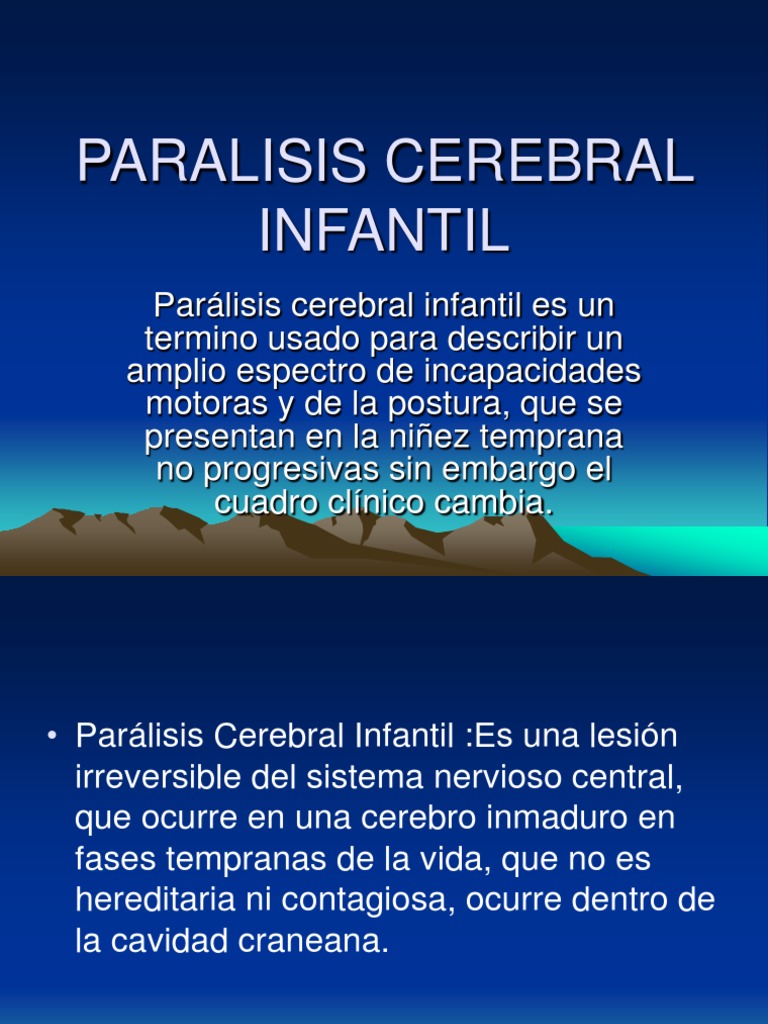 PARALISIS CEREBRAL INFANTIL

Parálisis cerebral infantil es un termino usado para describir un amplio espectro de incapacidades motoras y de la postura, que se presentan en la niñez temprana no progresivas sin embargo el cuadro clínico cambia.

• Parálisis Cerebral Infantil :Es una lesión irreversible del sistema nervioso central, que ocurre en una cerebro inmaduro en fases tempranas de la vida, que no es hereditaria ni contagiosa, ocurre dentro de la cavidad craneana.